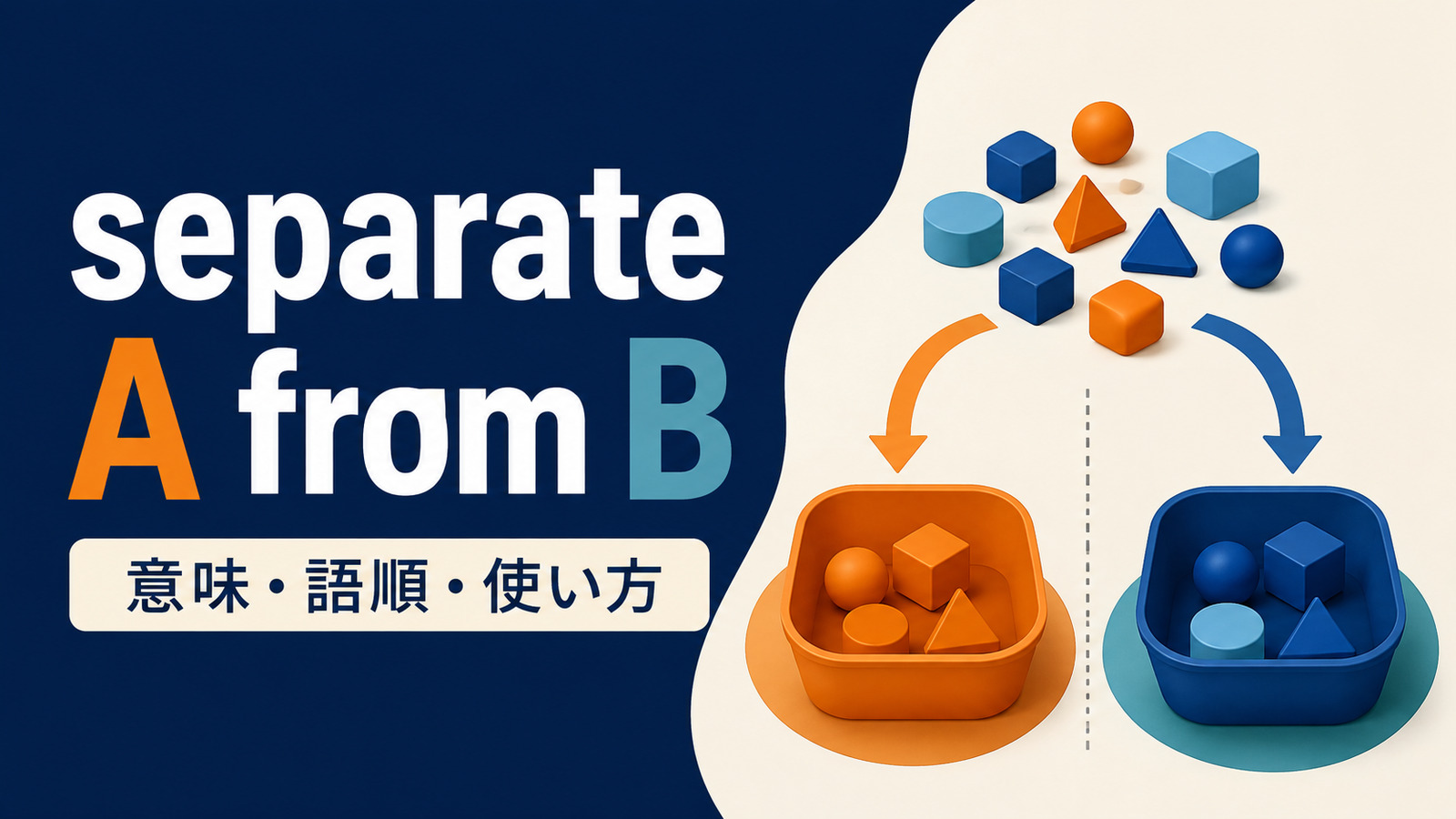 separate
A from B

意味・語順・使い方